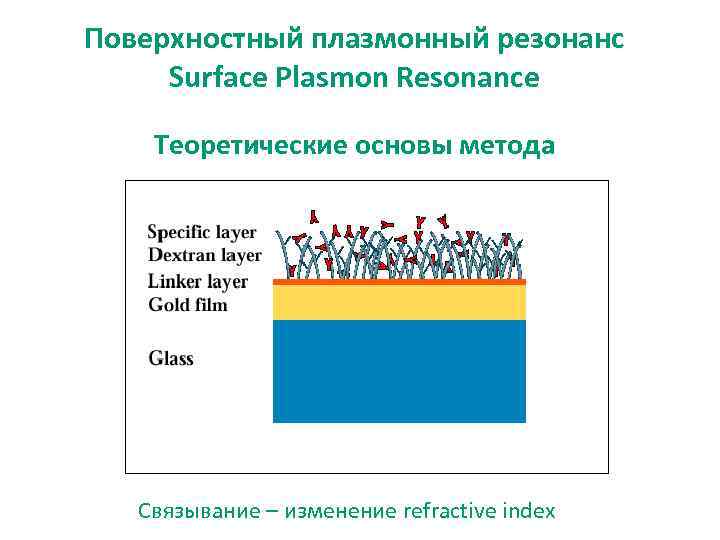 Поверхностный плазмонный резонанс
Surface Plasmon Resonance

Теоретические основы метода

Specific layer
Dextran layer
Linker layer
Gold film

Glass

Связывание – изменение refractive index